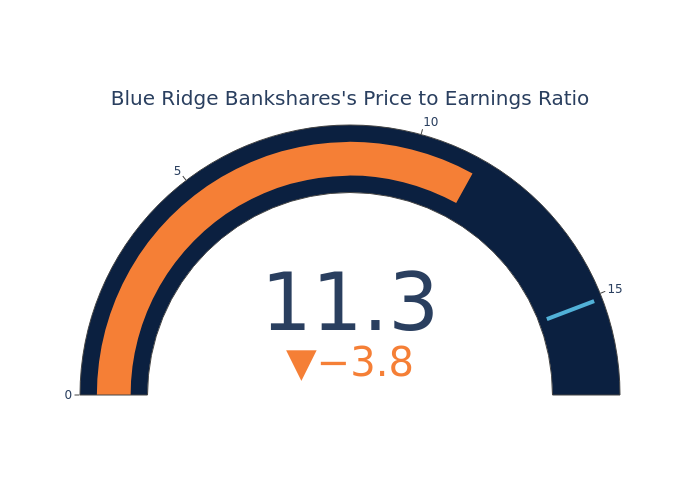 Blue Ridge Bankshares's Price to Earnings Ratio

0
5
10
15

11.3
▼−3.8